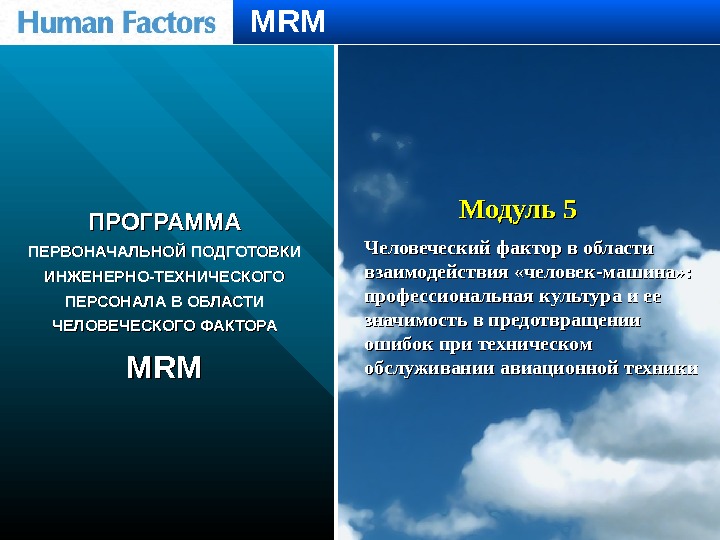 Human Factors MRM

ПРОГРАММА
ПЕРВОНАЧАЛЬНОЙ ПОДГОТОВКИ ИНЖЕНЕРНО-ТЕХНИЧЕСКОГО ПЕРСОНАЛА В ОБЛАСТИ ЧЕЛОВЕЧЕСКОГО ФАКТОРА
MRM

Модуль 5

Человеческий фактор в области взаимодействия «человек-машина»: профессиональная культура и ее значимость в предотвращении ошибок при техническом обслуживании авиационной техники